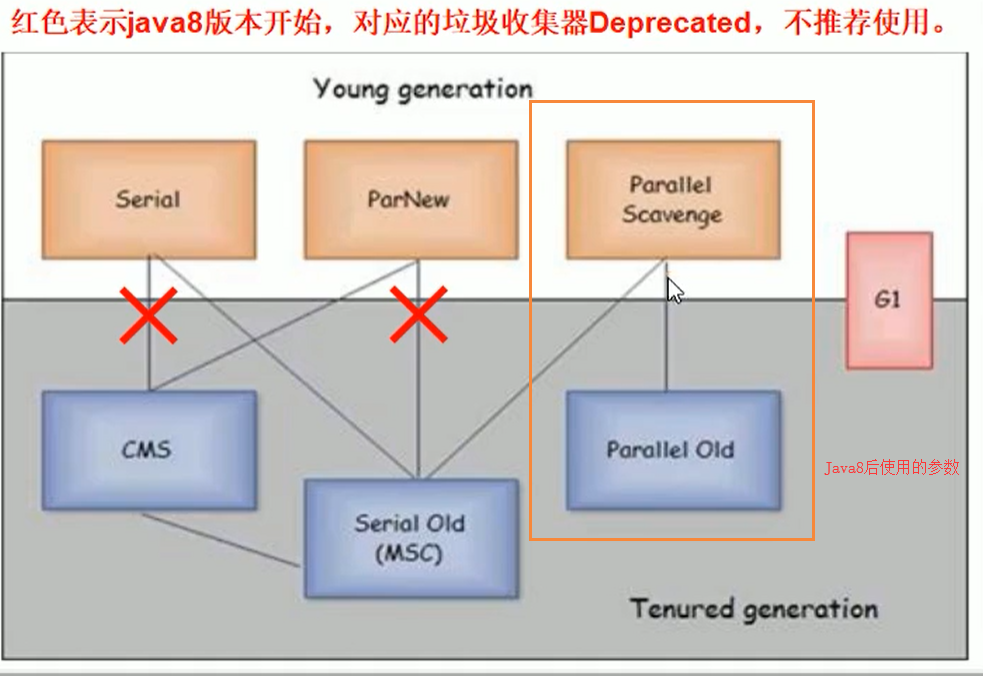 红色表示java8版本开始，对应的垃圾收集器Deprecated，不推荐使用。

Young generation

Serial

ParNew

Parallel Scavenge

G1

CMS

Parallel Old

Java8后使用的参数

Serial Old (MSC)

Tenured generation